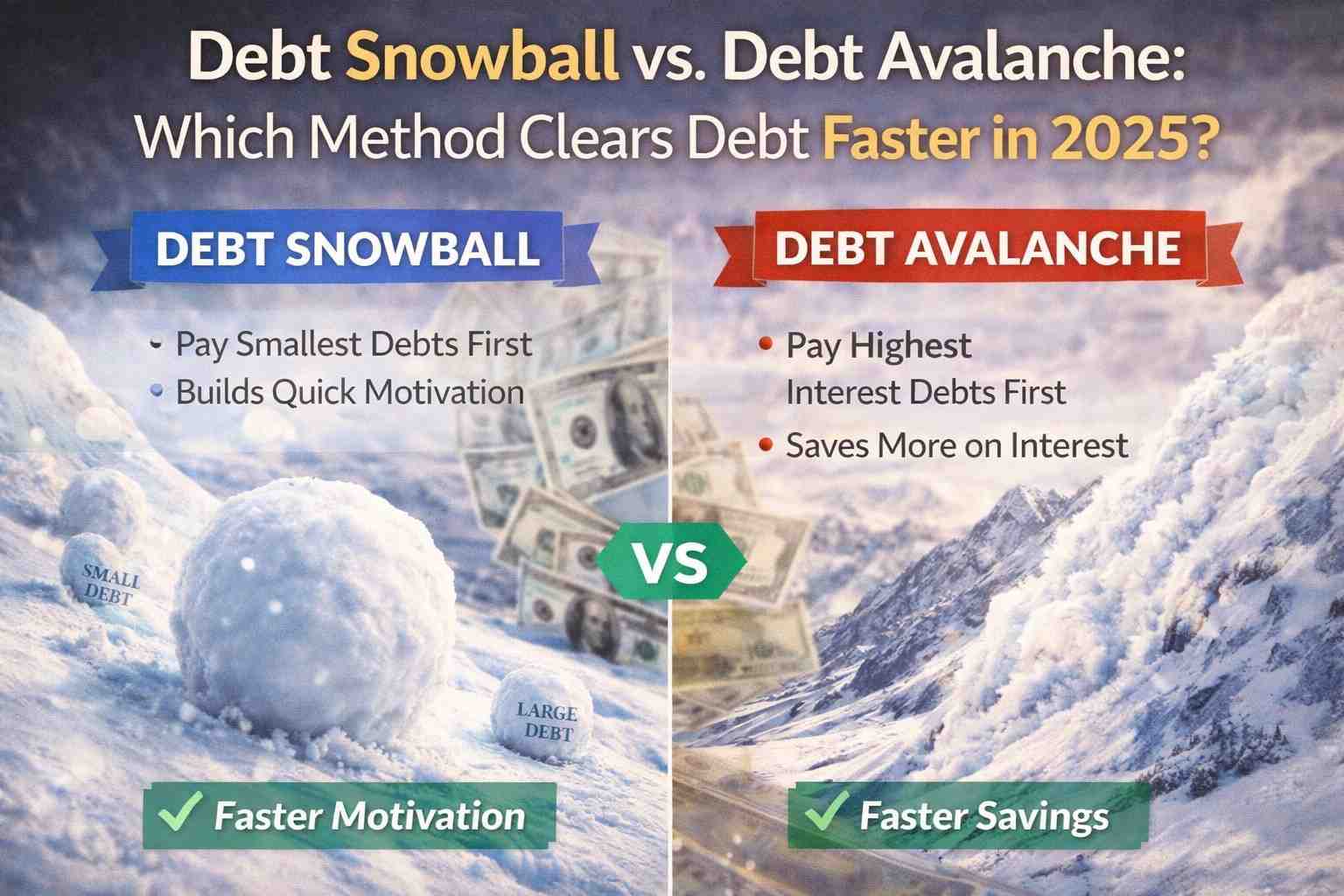 Debt Snowball vs. Debt Avalanche:
Which Method Clears Debt Faster in 2025?

DEBT SNOWBALL

- Pay Smallest Debts First
- Builds Quick Motivation

SMALL DEBT

LARGE DEBT

✓ Faster Motivation

VS

DEBT AVALANCHE

- Pay Highest Interest Debts First
- Saves More on Interest

✓ Faster Savings